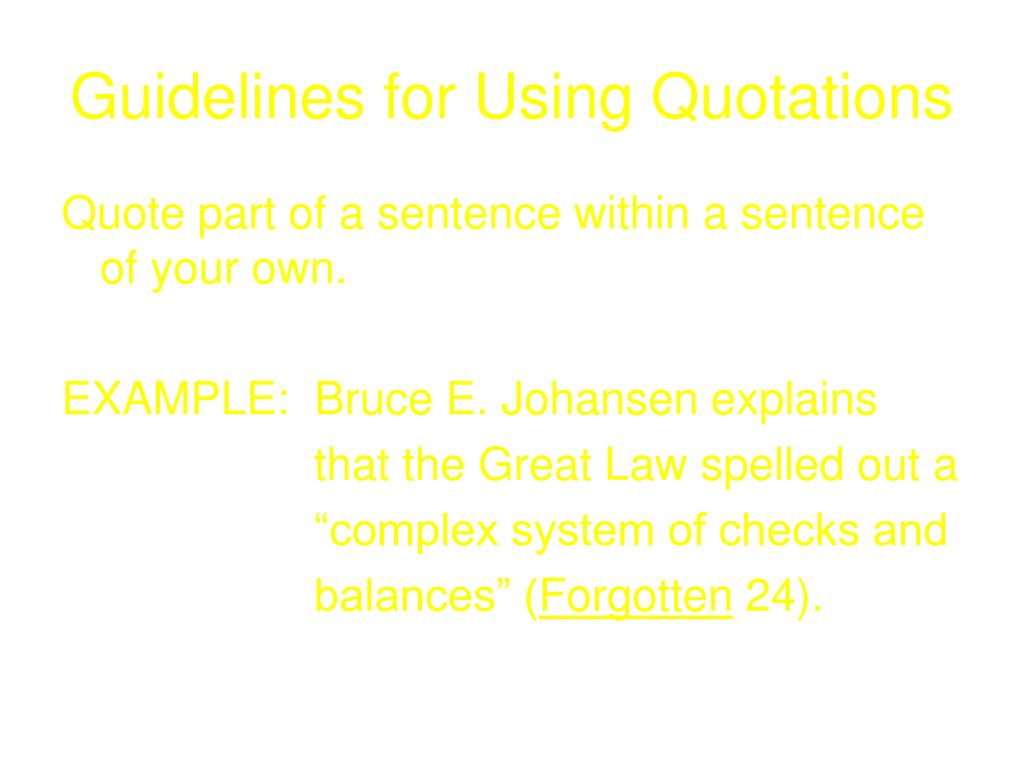 Guidelines for Using Quotations

Quote part of a sentence within a sentence of your own.

EXAMPLE: Bruce E. Johansen explains that the Great Law spelled out a “complex system of checks and balances” (Forgotten 24).